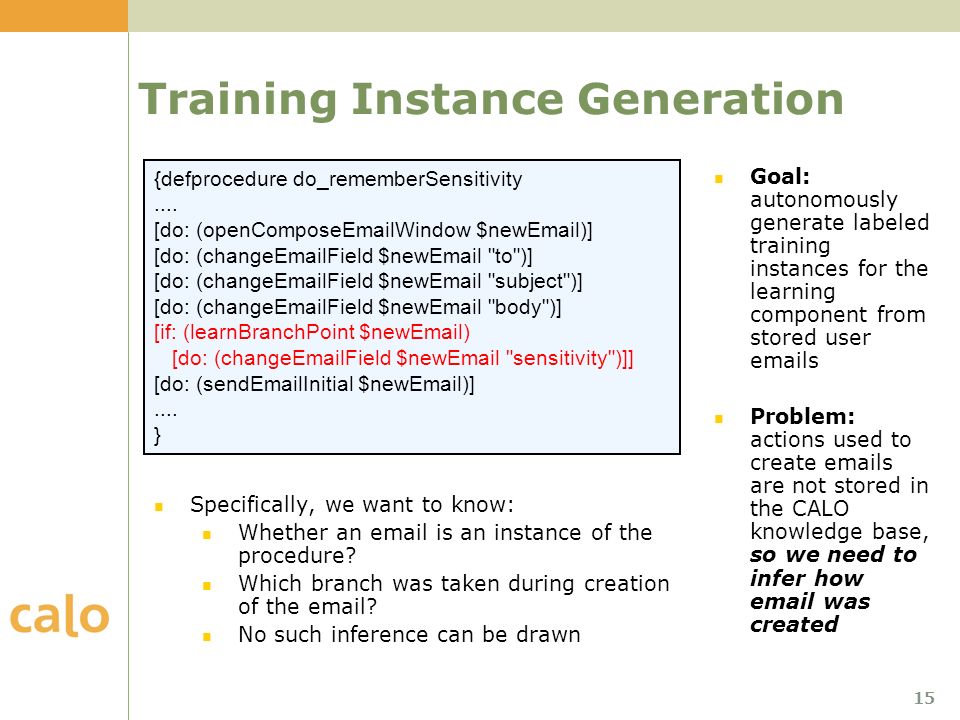 Training Instance Generation

{defprocedure do_rememberSensitivity
....
[do: (openComposeEmailWindow $newEmail)]
[do: (changeEmailField $newEmail "to")]
[do: (changeEmailField $newEmail "subject")]
[do: (changeEmailField $newEmail "body")]
[if: (learnBranchPoint $newEmail)
[do: (changeEmailField $newEmail "sensitivity")]]
[do: (sendEmailInitial $newEmail)]
....
}

Specifically, we want to know:
Whether an email is an instance of the procedure?
Which branch was taken during creation of the email?
No such inference can be drawn

Goal: autonomously generate labeled training instances for the learning component from stored user emails

Problem: actions used to create emails are not stored in the CALO knowledge base, so we need to infer how email was created

calo

15